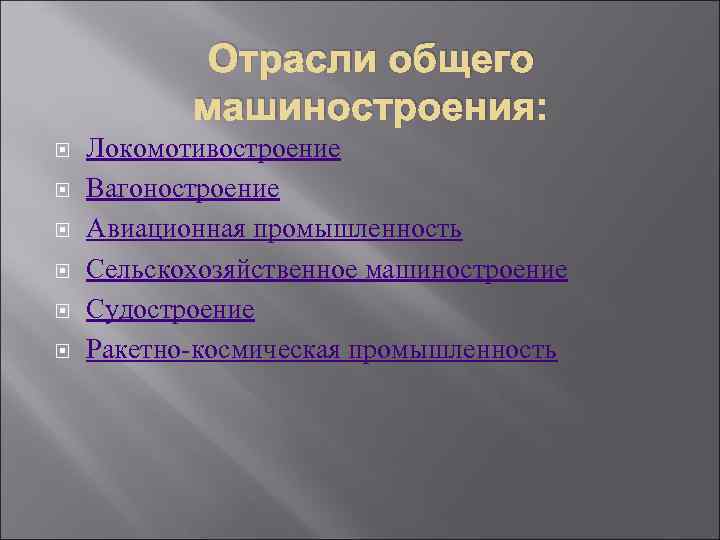 Отрасли общего машиностроения:

Локомотивостроение
Вагоностроение
Авиационная промышленность
Сельскохозяйственное машиностроение
Судостроение
Ракетно-космическая промышленность